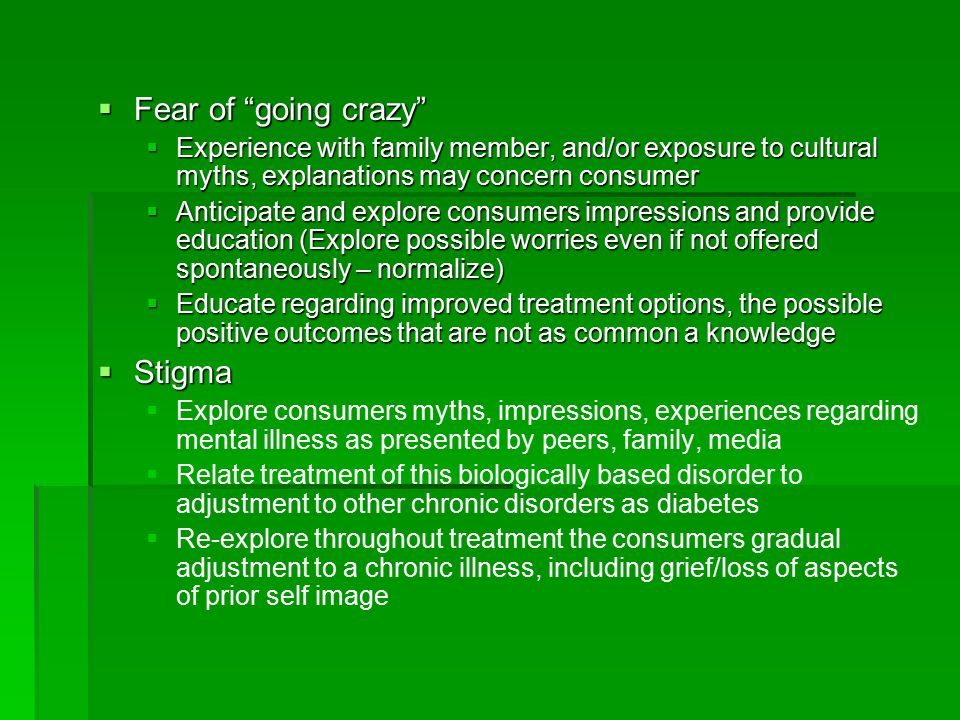 Fear of “going crazy”

Experience with family member, and/or exposure to cultural myths, explanations may concern consumer

Anticipate and explore consumers impressions and provide education (Explore possible worries even if not offered spontaneously – normalize)

Educate regarding improved treatment options, the possible positive outcomes that are not as common a knowledge

Stigma

Explore consumers myths, impressions, experiences regarding mental illness as presented by peers, family, media

Relate treatment of this biologically based disorder to adjustment to other chronic disorders as diabetes

Re-explore throughout treatment the consumers gradual adjustment to a chronic illness, including grief/loss of aspects of prior self image